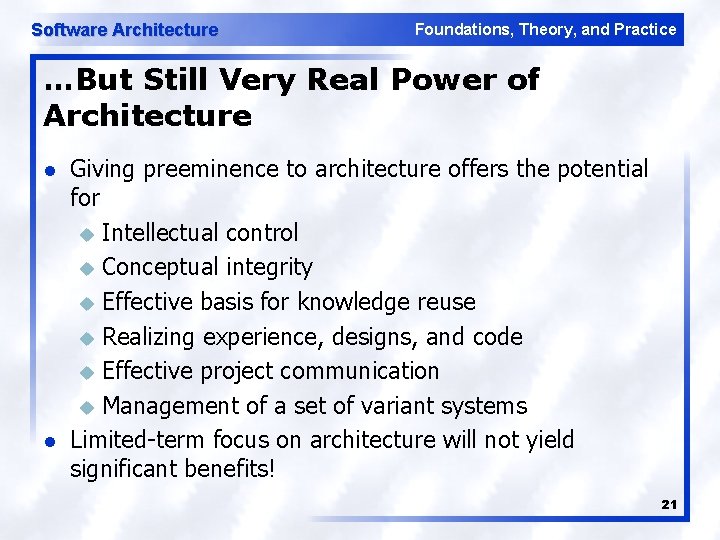 Software Architecture

Foundations, Theory, and Practice

…But Still Very Real Power of Architecture

- Giving preeminence to architecture offers the potential for
  - Intellectual control
  - Conceptual integrity
  - Effective basis for knowledge reuse
  - Realizing experience, designs, and code
  - Effective project communication
  - Management of a set of variant systems
- Limited-term focus on architecture will not yield significant benefits!

21